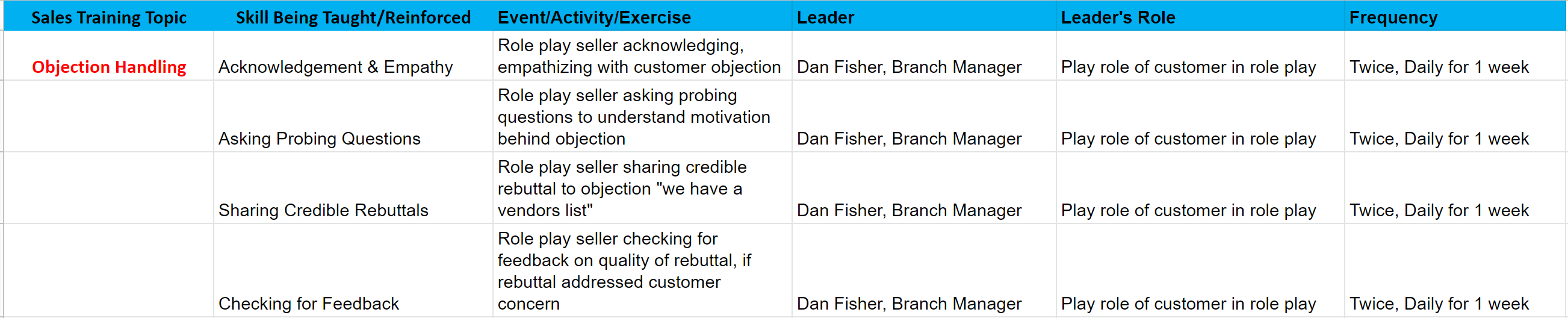 | Sales Training Topic | Skill Being Taught/Reinforced | Event/Activity/Exercise | Leader | Leader's Role | Frequency |
|---|---|---|---|---|---|
| Objection Handling | Acknowledgement & Empathy | Role play seller acknowledging, empathizing with customer objection | Dan Fisher, Branch Manager | Play role of customer in role play | Twice, Daily for 1 week |
| | Asking Probing Questions | Role play seller asking probing questions to understand motivation behind objection | Dan Fisher, Branch Manager | Play role of customer in role play | Twice, Daily for 1 week |
| | Sharing Credible Rebuttals | Role play seller sharing credible rebuttal to objection "we have a vendors list" | Dan Fisher, Branch Manager | Play role of customer in role play | Twice, Daily for 1 week |
| | Checking for Feedback | Role play seller checking for feedback on quality of rebuttal, if rebuttal addressed customer concern | Dan Fisher, Branch Manager | Play role of customer in role play | Twice, Daily for 1 week |